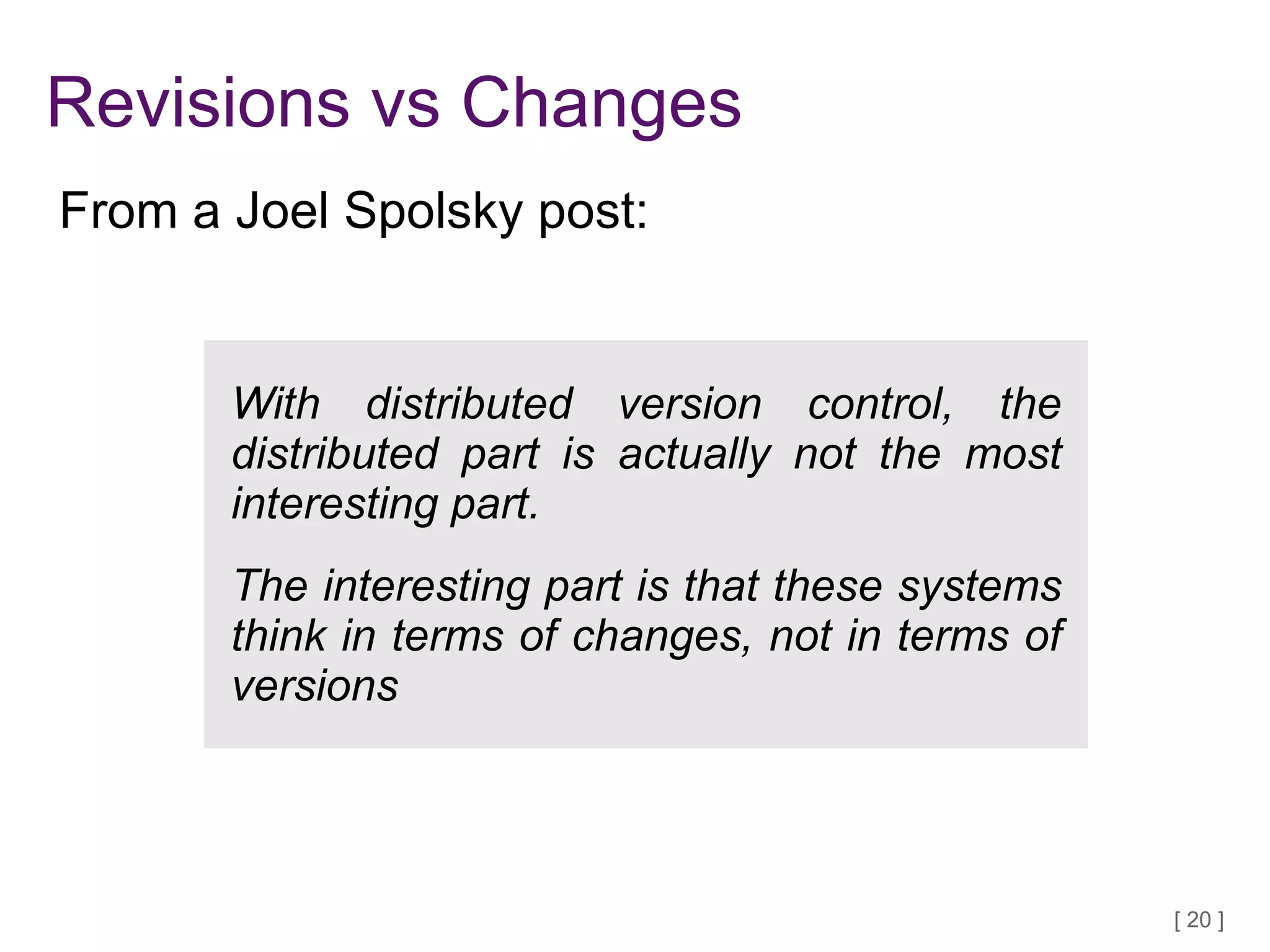 Revisions vs Changes

From a Joel Spolsky post:

With distributed version control, the distributed part is actually not the most interesting part.

The interesting part is that these systems think in terms of changes, not in terms of versions

[ 20 ]